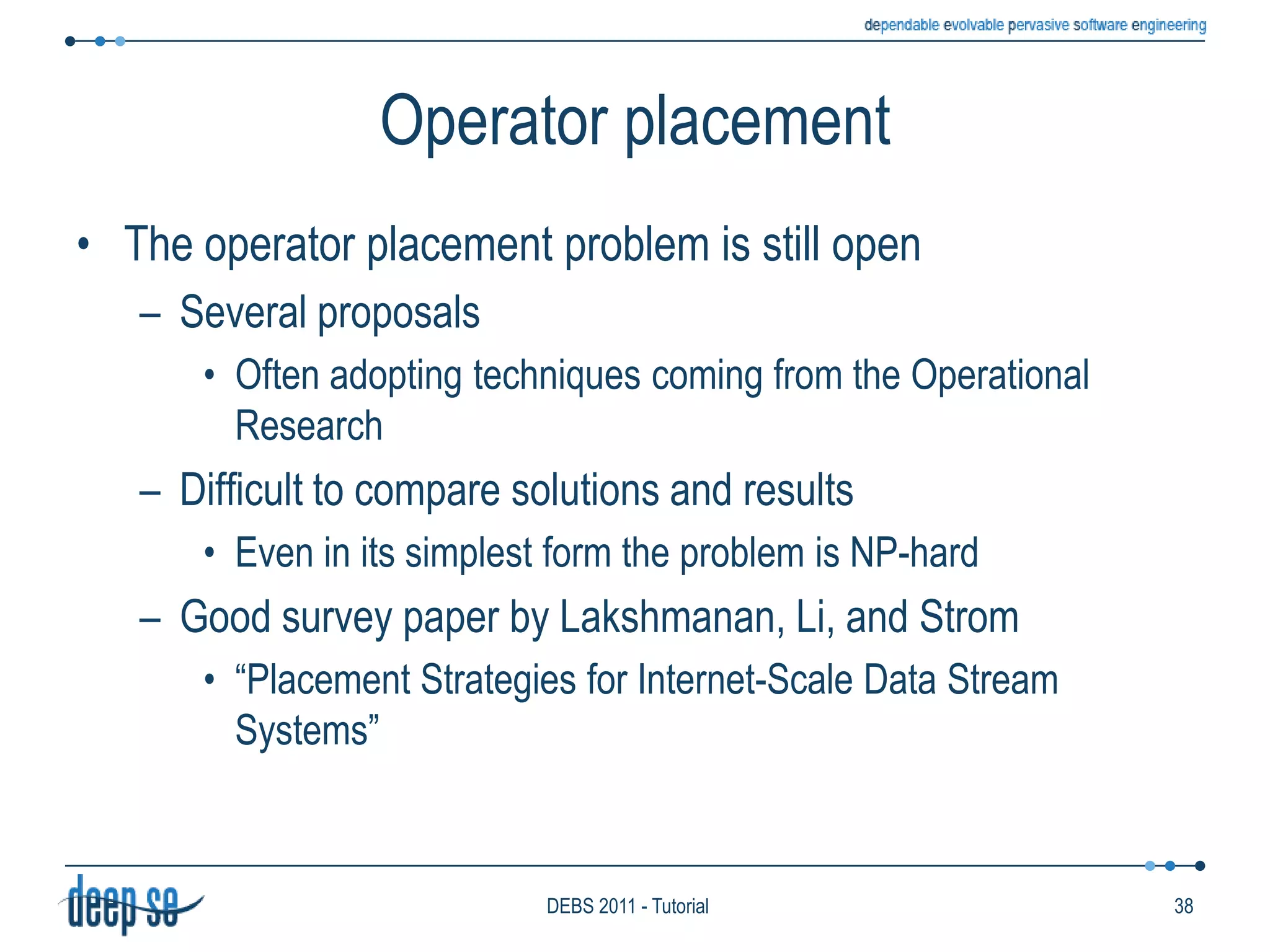 dependable evolvable pervasive software engineering

Operator placement

• The operator placement problem is still open
  – Several proposals
    • Often adopting techniques coming from the Operational Research
  – Difficult to compare solutions and results
    • Even in its simplest form the problem is NP-hard
  – Good survey paper by Lakshmanan, Li, and Strom
    • “Placement Strategies for Internet-Scale Data Stream Systems”

deep se

DEBS 2011 - Tutorial

38